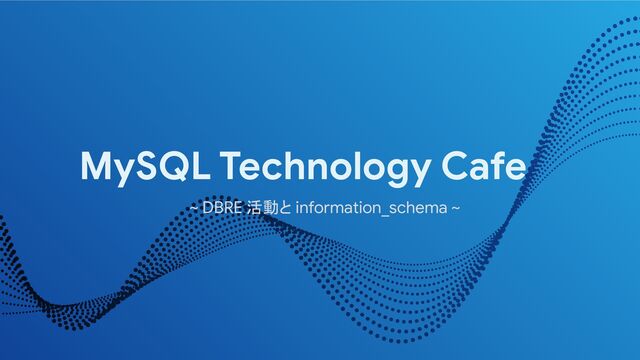 MySQL Technology Cafe

~ DBRE 活動と information_schema ~